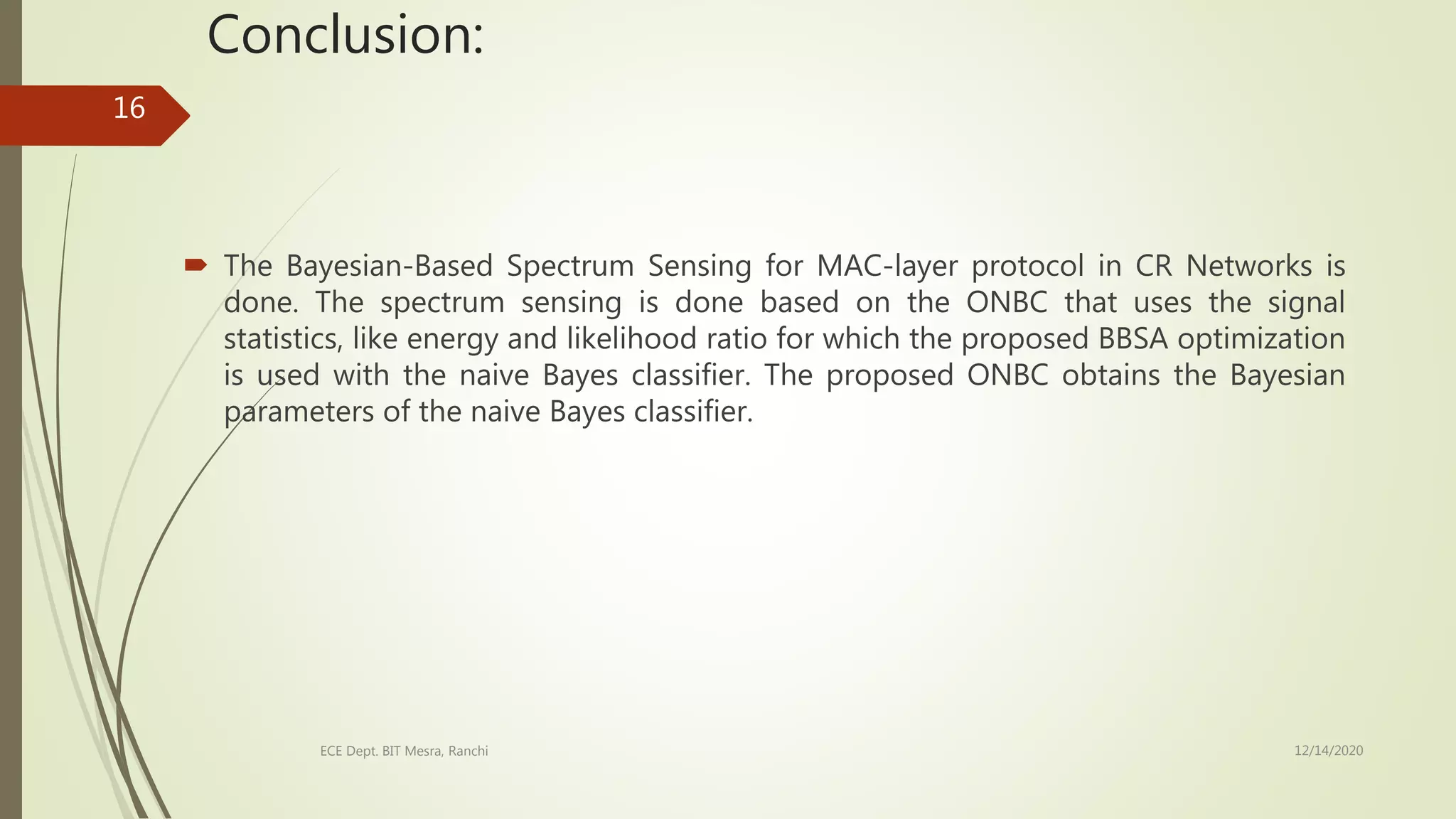 Conclusion:

16

The Bayesian-Based Spectrum Sensing for MAC-layer protocol in CR Networks is done. The spectrum sensing is done based on the ONBC that uses the signal statistics, like energy and likelihood ratio for which the proposed BBSA optimization is used with the naive Bayes classifier. The proposed ONBC obtains the Bayesian parameters of the naive Bayes classifier.

ECE Dept. BIT Mesra, Ranchi

12/14/2020